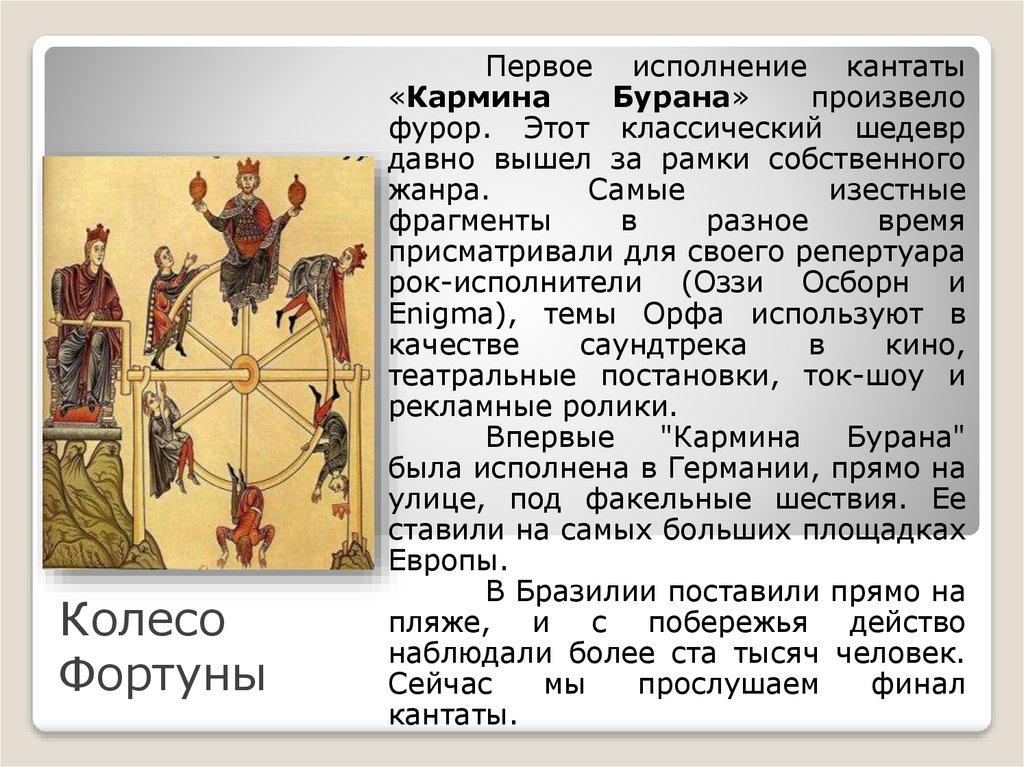 Первое исполнение кантаты «**Кармина Бурана**» произвело фурор. Этот классический шедевр давно вышел за рамки собственного жанра. Самые изестные фрагменты в разное время присматривали для своего репертуара рок-исполнители (Оззи Осборн и Enigma), темы Орфа используют в качестве саундтрека в кино, театральные постановки, ток-шоу и рекламные ролики.

Впервые "Кармина Бурана" была исполнена в Германии, прямо на улице, под факельные шествия. Ее ставили на самых больших площадках Европы.

В Бразилии поставили прямо на пляже, и с побережья действо наблюдали более ста тысяч человек. Сейчас мы прослушаем финал кантаты.

Колесо Фортуны